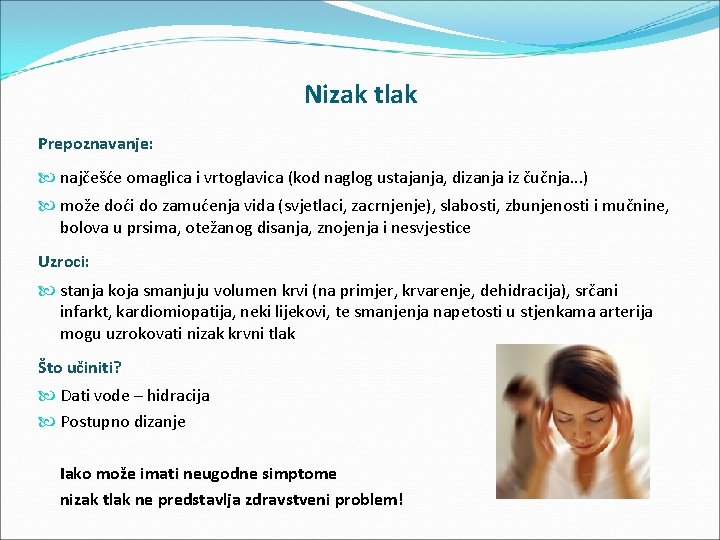 Nizak tlak

Prepoznavanje:

najčešće omaglica i vrtoglavica (kod naglog ustajanja, dizanja iz čučnja...)

može doći do zamućenja vida (svjetlaci, zacrnjenje), slabosti, zbunjenosti i mučnine, bolova u prsima, otežanog disanja, znojenja i nesvjestice

Uzroci:

stanja koja smanjuju volumen krvi (na primjer, krvarenje, dehidracija), srčani infarkt, kardiomiopatija, neki lijekovi, te smanjenja napetosti u stjenkama arterija mogu uzrokovati nizak krvni tlak

Što učiniti?

Dati vode – hidracija

Postupno dizanje

Iako može imati neugodne simptome
nizak tlak ne predstavlja zdravstveni problem!